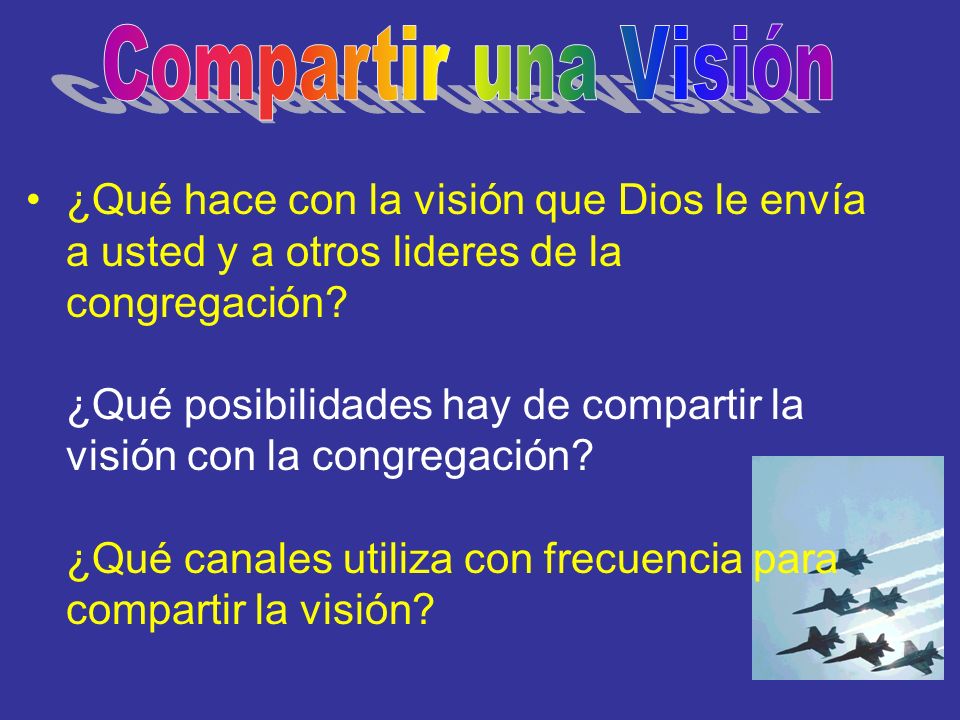 Compartir una Visión

• ¿Qué hace con la visión que Dios le envía a usted y a otros lideres de la congregación?

¿Qué posibilidades hay de compartir la visión con la congregación?

¿Qué canales utiliza con frecuencia para compartir la visión?